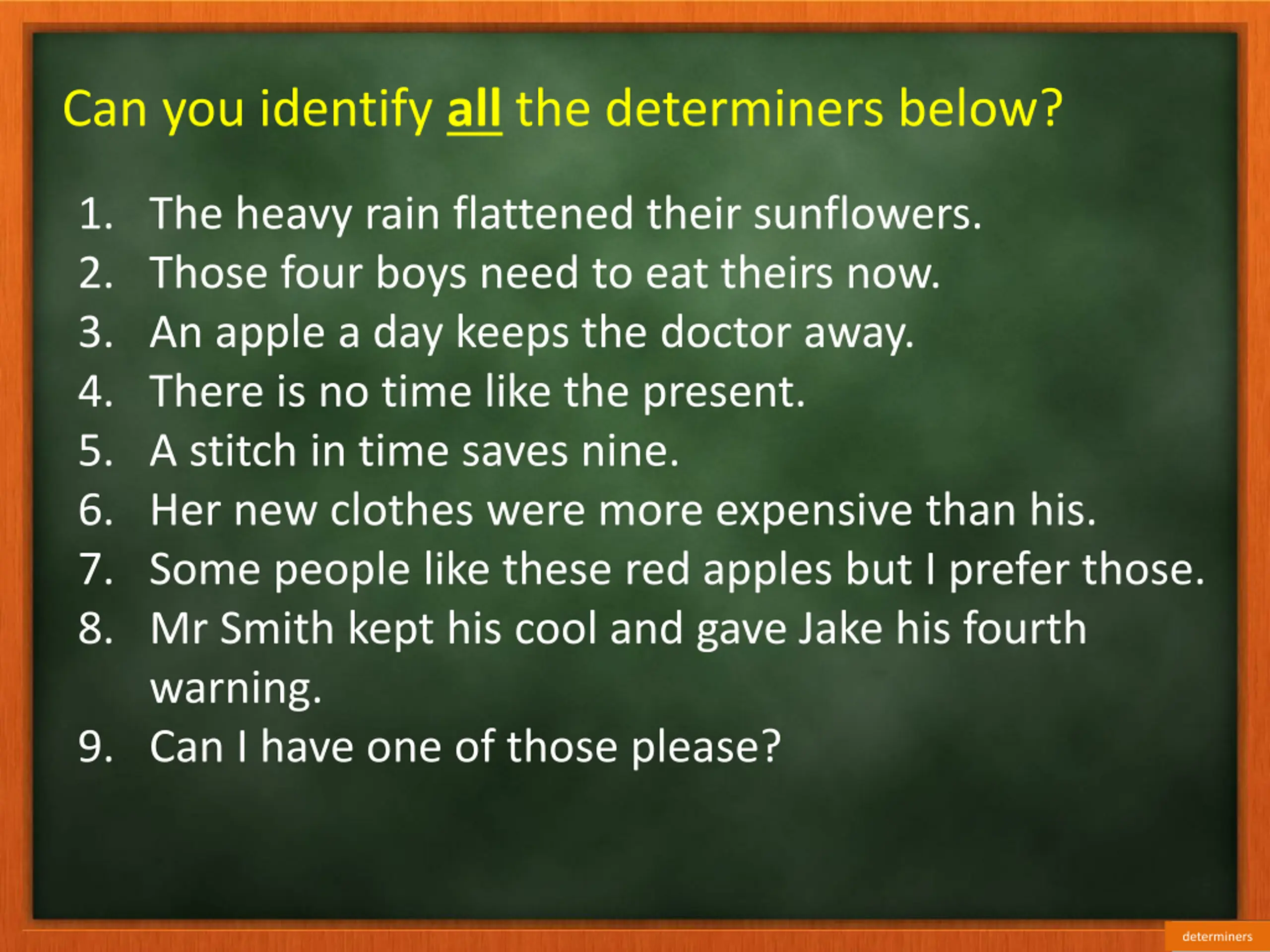 Can you identify all the determiners below?

1. The heavy rain flattened their sunflowers.
2. Those four boys need to eat theirs now.
3. An apple a day keeps the doctor away.
4. There is no time like the present.
5. A stitch in time saves nine.
6. Her new clothes were more expensive than his.
7. Some people like these red apples but I prefer those.
8. Mr Smith kept his cool and gave Jake his fourth warning.
9. Can I have one of those please?

determiners